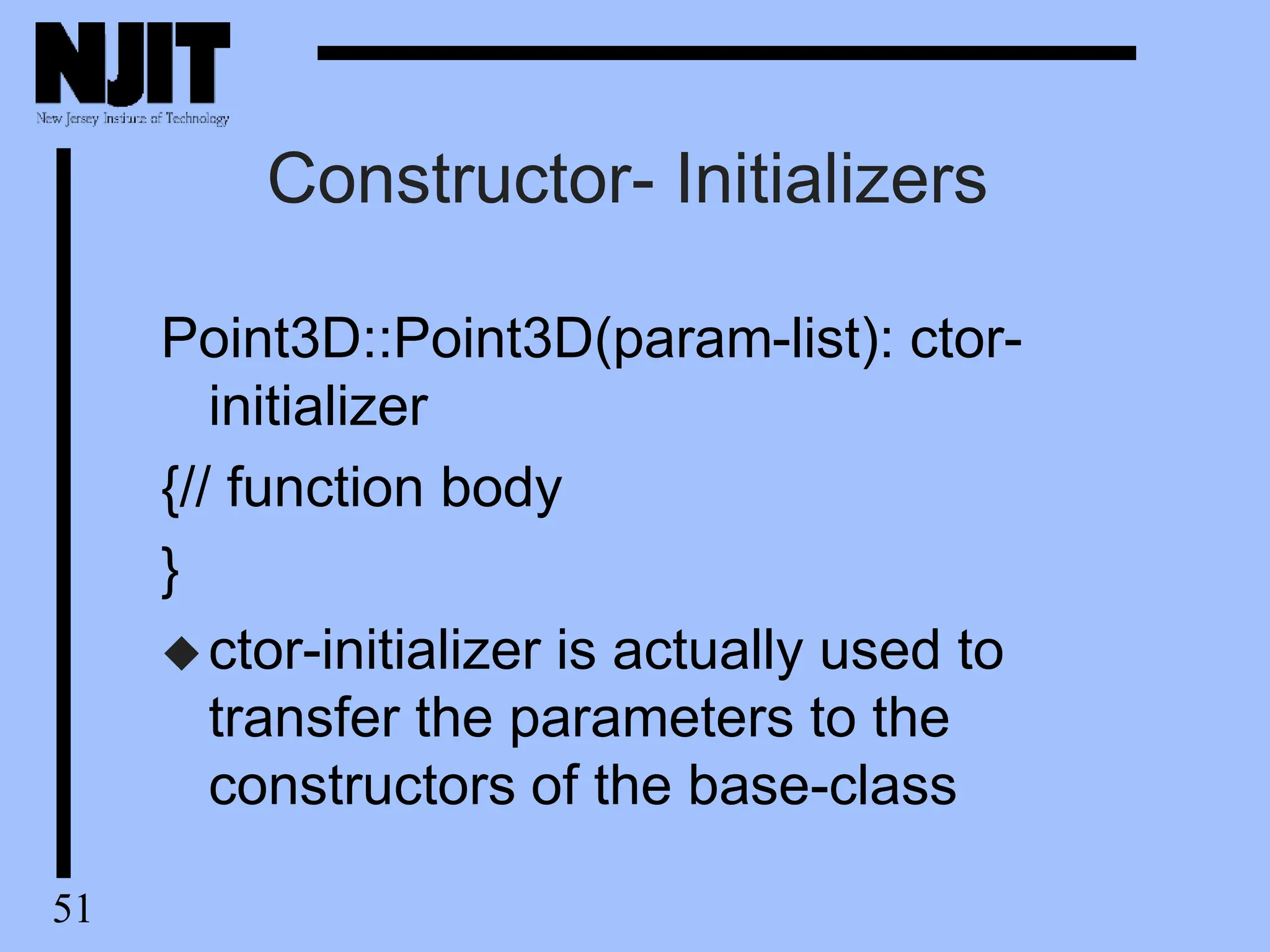 NJIT
New Jersey Institute of Technology

Constructor- Initializers

Point3D::Point3D(param-list): ctor-initializer

{// function body

}

◆ ctor-initializer is actually used to transfer the parameters to the constructors of the base-class

51